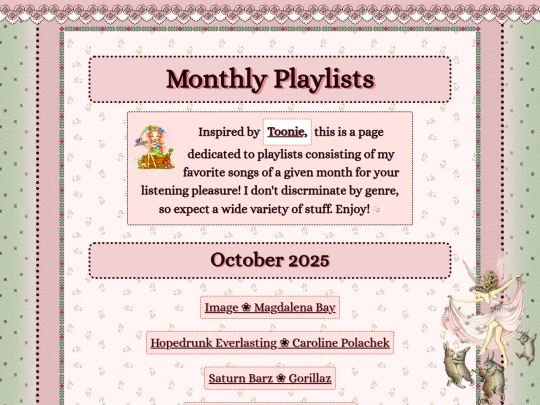 Monthly Playlists

Inspired by Toonie, this is a page dedicated to playlists consisting of my favorite songs of a given month for your listening pleasure! I don't discrminate by genre, so expect a wide variety of stuff. Enjoy!

October 2025

Image ❀ Magdalena Bay

Hopedrunk Everlasting ❀ Caroline Polachek

Saturn Barz ❀ Gorillaz